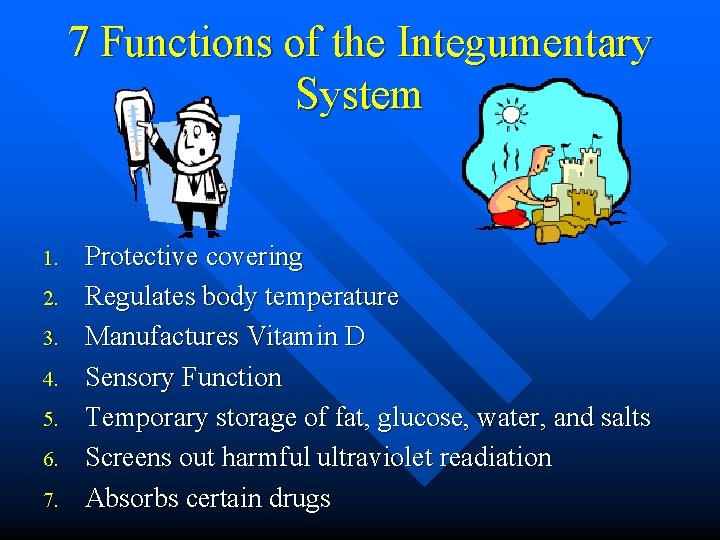 7 Functions of the Integumentary System

1. Protective covering
2. Regulates body temperature
3. Manufactures Vitamin D
4. Sensory Function
5. Temporary storage of fat, glucose, water, and salts
6. Screens out harmful ultraviolet readiation
7. Absorbs certain drugs